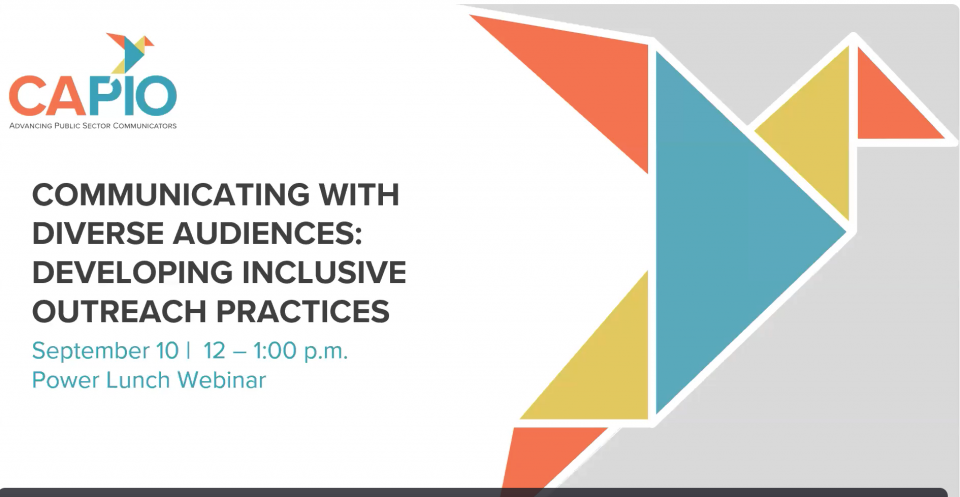 CAPIO
ADVANCING PUBLIC SECTOR COMMUNICATORS

COMMUNICATING WITH DIVERSE AUDIENCES: DEVELOPING INCLUSIVE OUTREACH PRACTICES

September 10 | 12 – 1:00 p.m.
Power Lunch Webinar